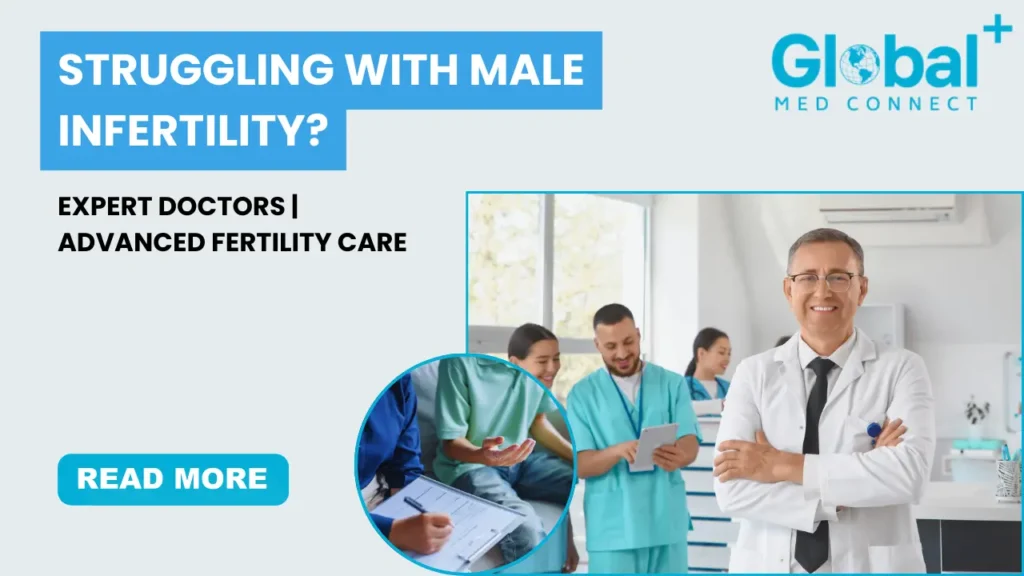 STRUGGLING WITH MALE INFERTILITY?

Global+
MED CONNECT

EXPERT DOCTORS | ADVANCED FERTILITY CARE

READ MORE